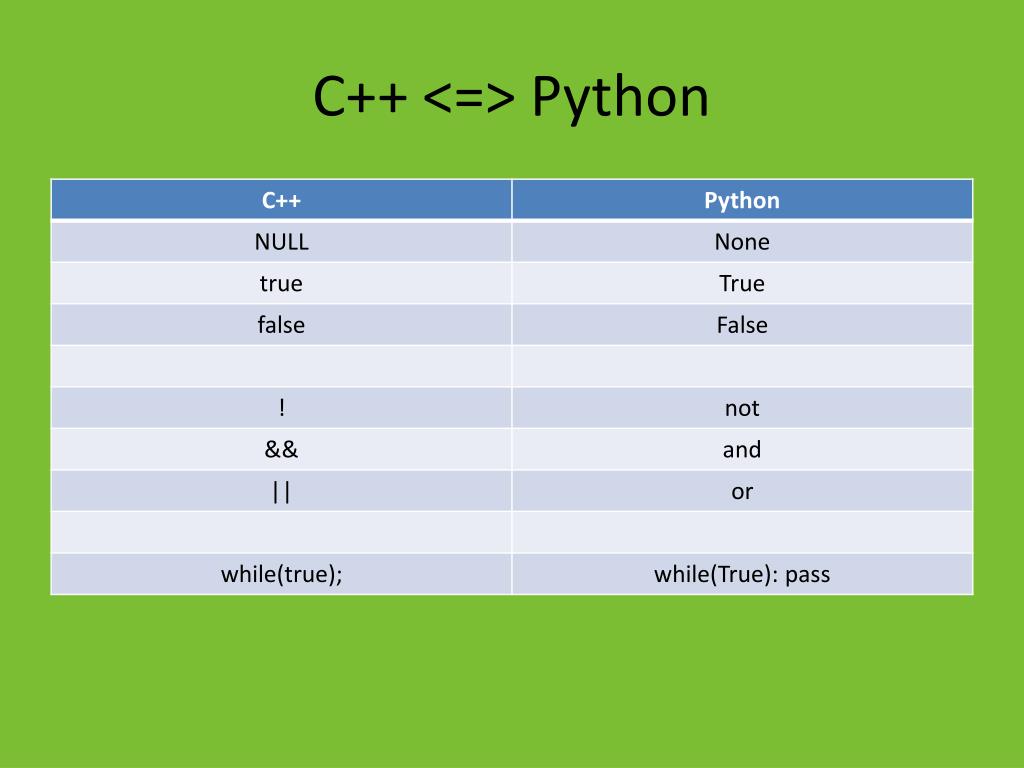 C++ <=> Python

| C++ | Python |
|---|---|
| NULL | None |
| true | True |
| false | False |
| | |
| ! | not |
| && | and |
| \|\| | or |
| | |
| while(true); | while(True): pass |